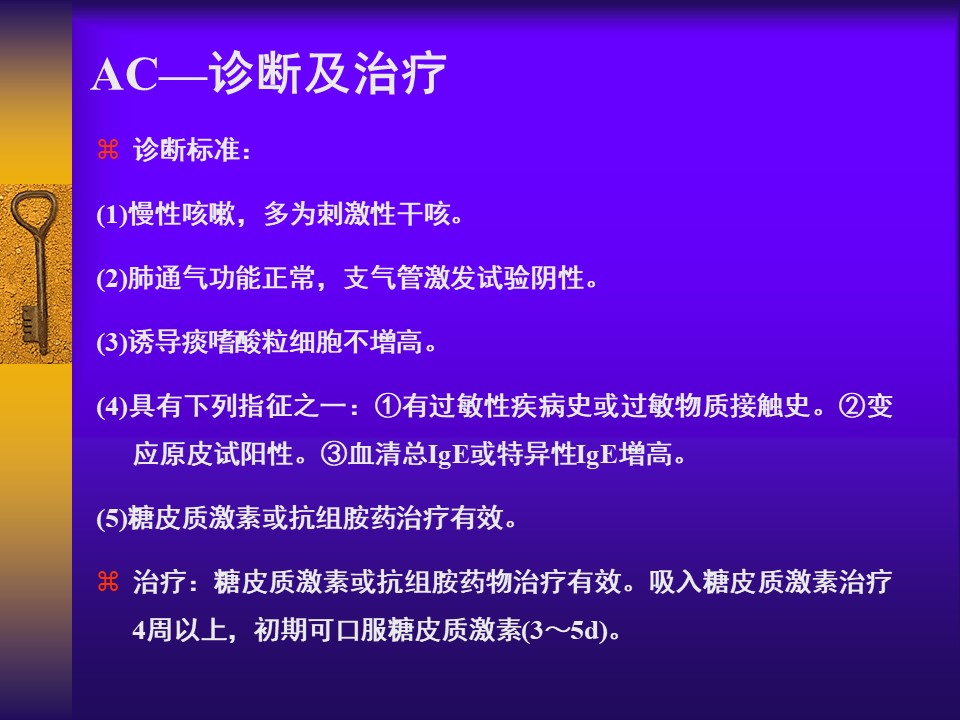 AC—诊断及治疗

⌘ 诊断标准：

(1)慢性咳嗽，多为刺激性干咳。

(2)肺通气功能正常，支气管激发试验阴性。

(3)诱导痰嗜酸粒细胞不增高。

(4)具有下列指征之一：①有过敏性疾病史或过敏物质接触史。②变应原皮试阳性。③血清总IgE或特异性IgE增高。

(5)糖皮质激素或抗组胺药治疗有效。

⌘ 治疗：糖皮质激素或抗组胺药物治疗有效。吸入糖皮质激素治疗4周以上，初期可口服糖皮质激素(3～5d)。